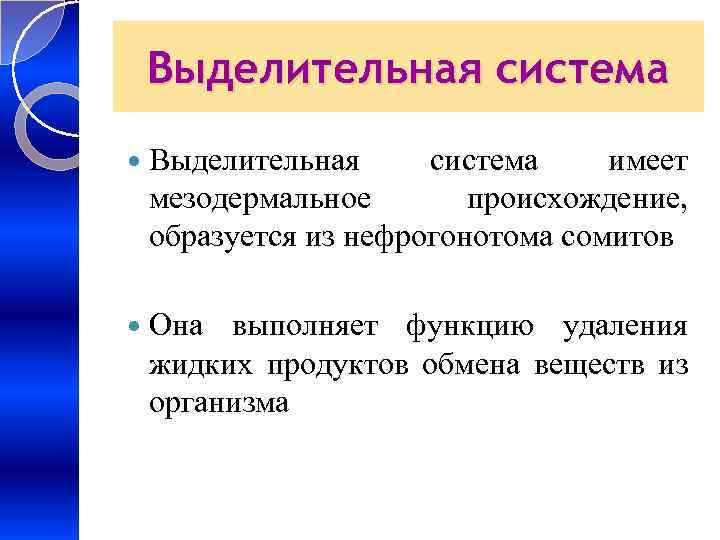 Выделительная система

Выделительная система имеет мезодермальное происхождение, образуется из нефрогонотома сомитов

Она выполняет функцию удаления жидких продуктов обмена веществ из организма